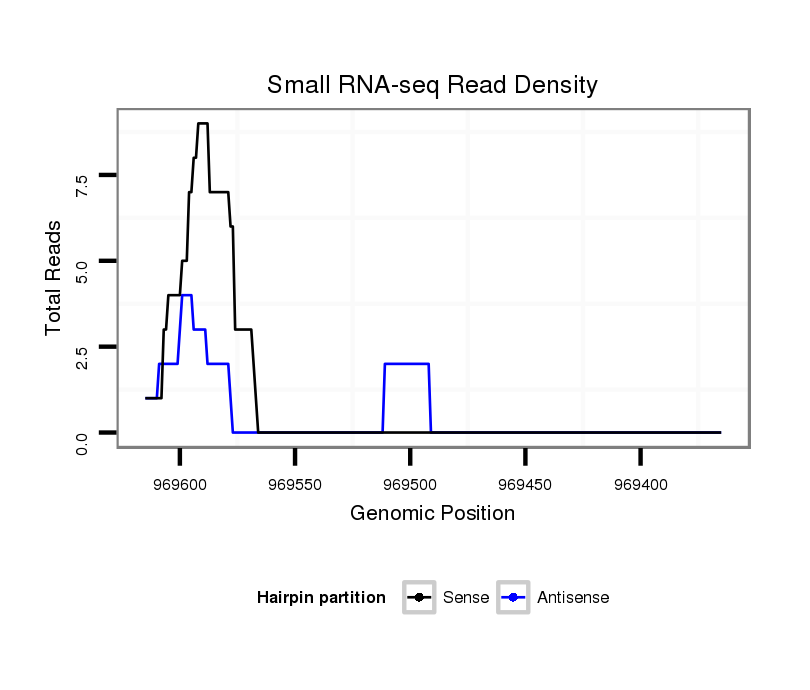 Small RNA-seq Read Density

Total Reads

7.5
5.0
2.5
0.0

969600
969550
969500
969450
969400

Genomic Position

Hairpin partition
Sense
Antisense